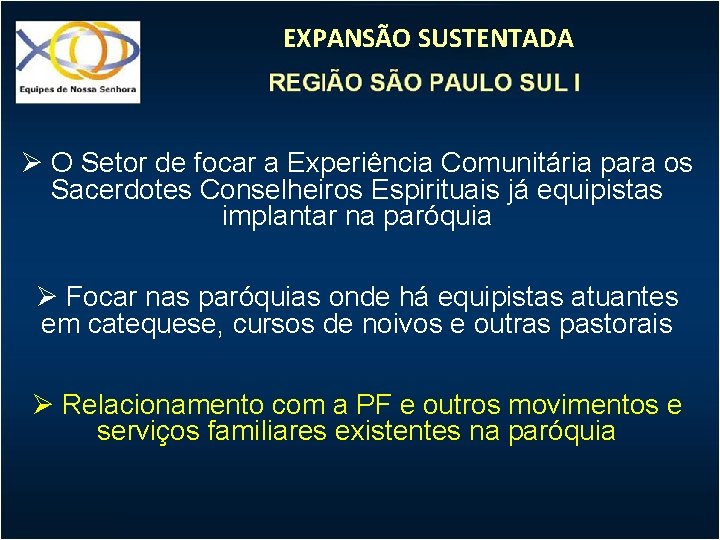 Equipes de Nossa Senhora

EXPANSÃO SUSTENTADA

REGIÃO SÃO PAULO SUL I

➢ O Setor de focar a Experiência Comunitária para os Sacerdotes Conselheiros Espirituais já equipistas implantar na paróquia

➢ Focar nas paróquias onde há equipistas atuantes em catequese, cursos de noivos e outras pastorais

➢ Relacionamento com a PF e outros movimentos e serviços familiares existentes na paróquia